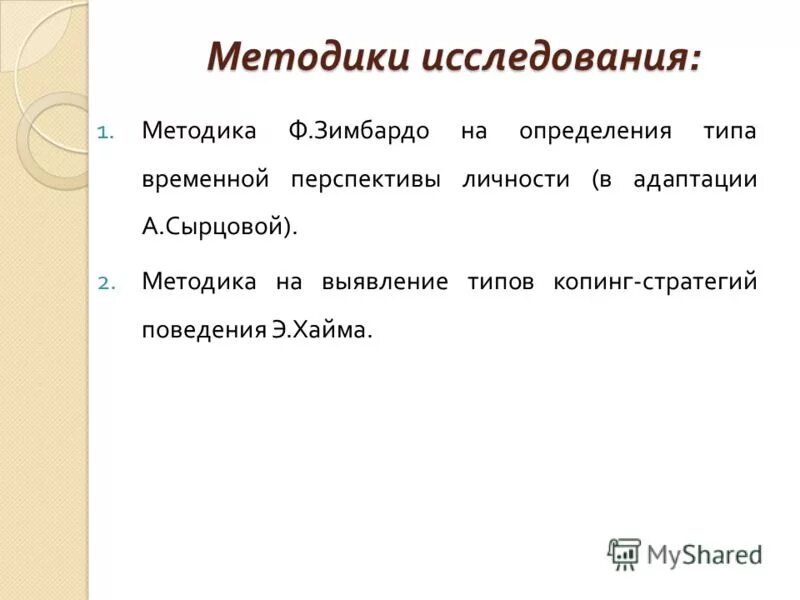 Методики исследования:

1. Методика Ф.Зимбардо на определения типа временной перспективы личности (в адаптации А.Сырцовой).

2. Методика на выявление типов копинг-стратегий поведения Э.Хайма.

MyShared